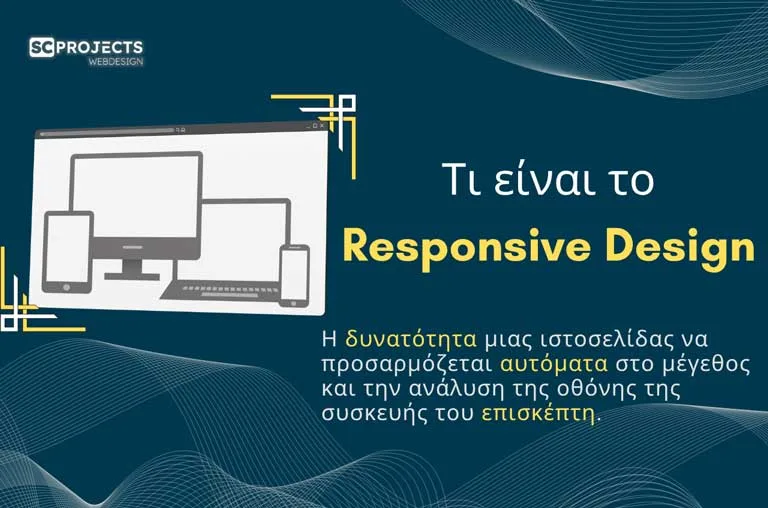 SC PROJECTS
WEBDESIGN

Τι είναι το
Responsive Design

Η δυνατότητα μιας ιστοσελίδας να προσαρμόζεται αυτόματα στο μέγεθος και την ανάλυση της οθόνης της συσκευής του επισκέπτη.